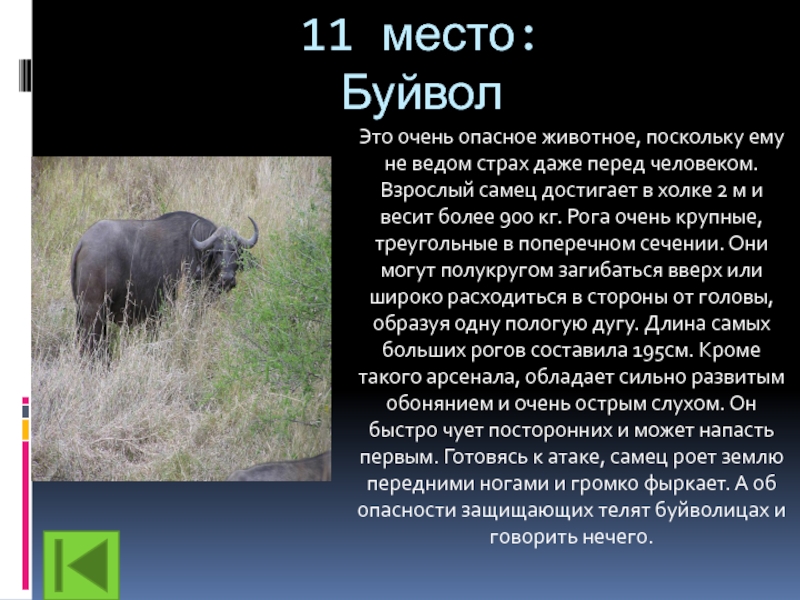 11 место:
Буйвол

Это очень опасное животное, поскольку ему не ведом страх даже перед человеком. Взрослый самец достигает в холке 2 м и весит более 900 кг. Рога очень крупные, треугольные в поперечном сечении. Они могут полукругом загибаться вверх или широко расходиться в стороны от головы, образуя одну пологую дугу. Длина самых больших рогов составила 195см. Кроме такого арсенала, обладает сильно развитым обонянием и очень острым слухом. Он быстро чует посторонних и может напасть первым. Готовясь к атаке, самец роет землю передними ногами и громко фыркает. А об опасности защищающих телят буйволицах и говорить нечего.